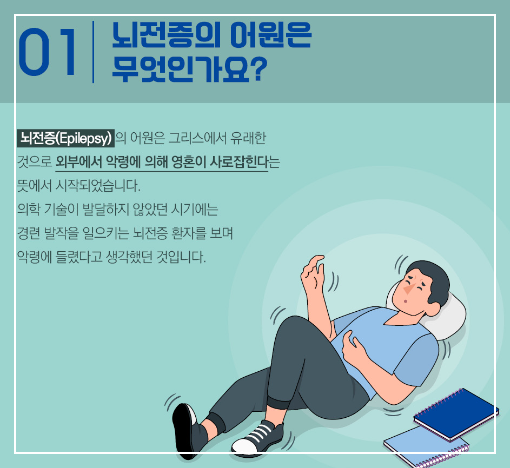 01 뇌전증의 어원은 무엇인가요?

뇌전증(Epilepsy)의 어원은 그리스에서 유래한 것으로 외부에서 악령에 의해 영혼이 사로잡힌다는 뜻에서 시작되었습니다.
의학 기술이 발달하지 않았던 시기에는 경련 발작을 일으키는 뇌전증 환자를 보며 악령에 들렸다고 생각했던 것입니다.